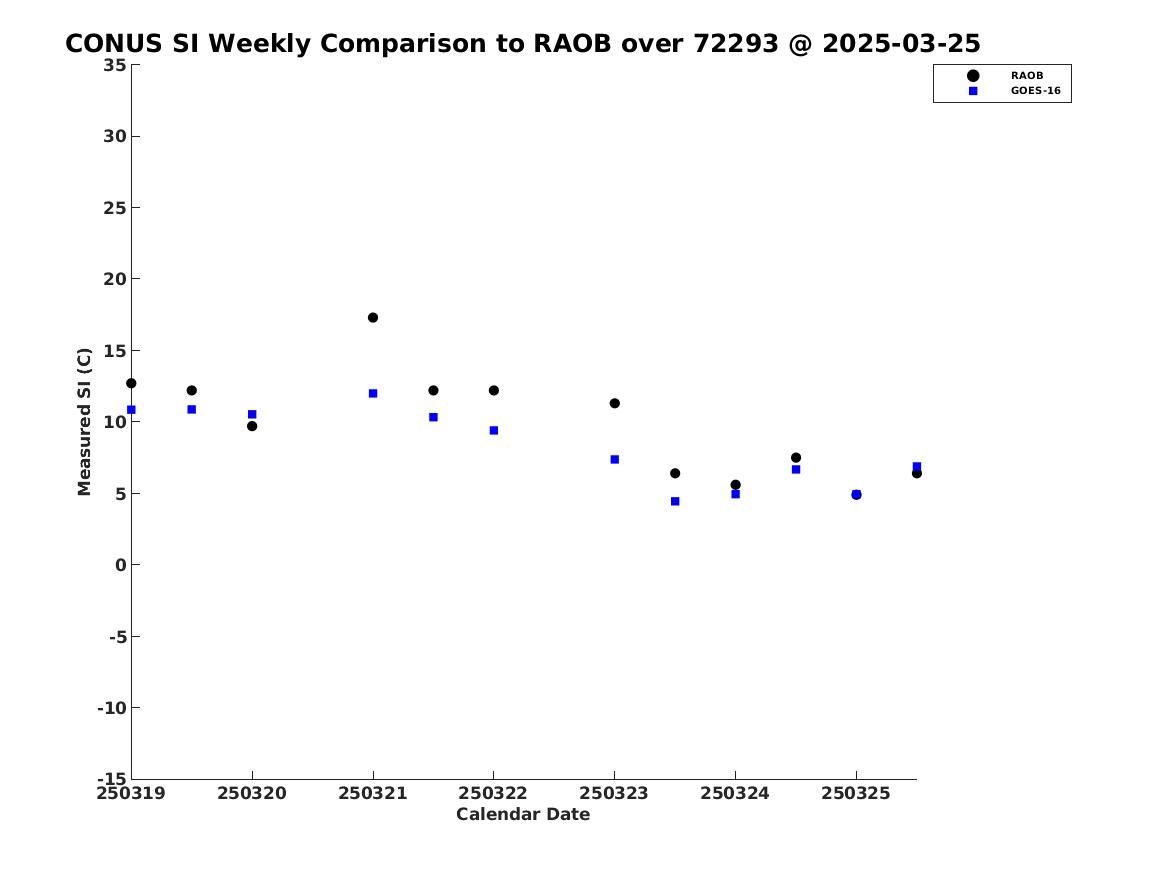 CONUS SI Weekly Comparison to RAOB over 72293 @ 2025-03-25

RAOB
GOES-16

Measured SI (C)

35
30
25
20
15
10
5
0
-5
-10
-15

250319
250320
250321
250322
250323
250324
250325

Calendar Date